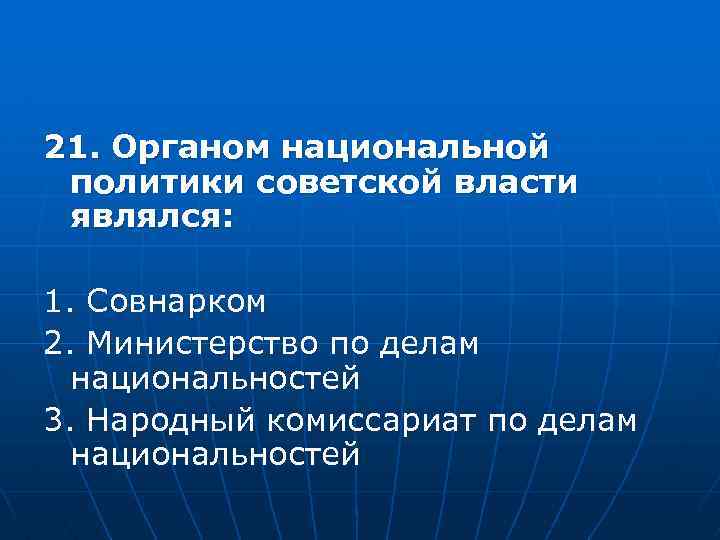 21. Органом национальной политики советской власти являлся:

1. Совнарком
2. Министерство по делам национальностей
3. Народный комиссариат по делам национальностей